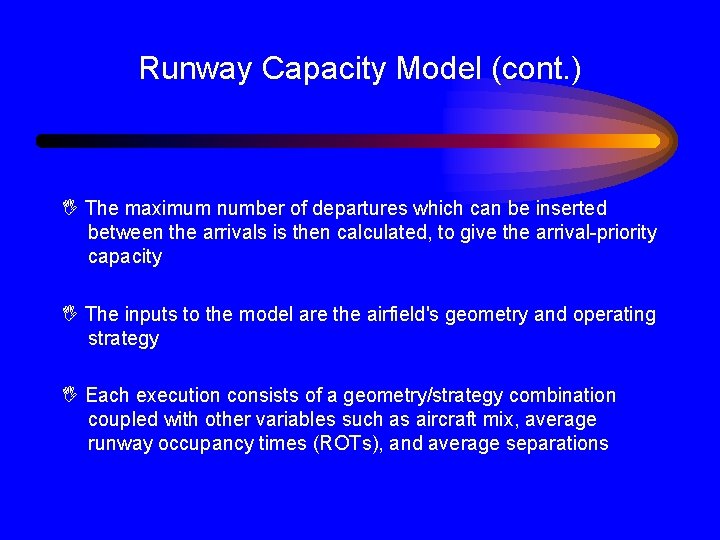 Runway Capacity Model (cont.)

The maximum number of departures which can be inserted between the arrivals is then calculated, to give the arrival-priority capacity

The inputs to the model are the airfield's geometry and operating strategy

Each execution consists of a geometry/strategy combination coupled with other variables such as aircraft mix, average runway occupancy times (ROTs), and average separations